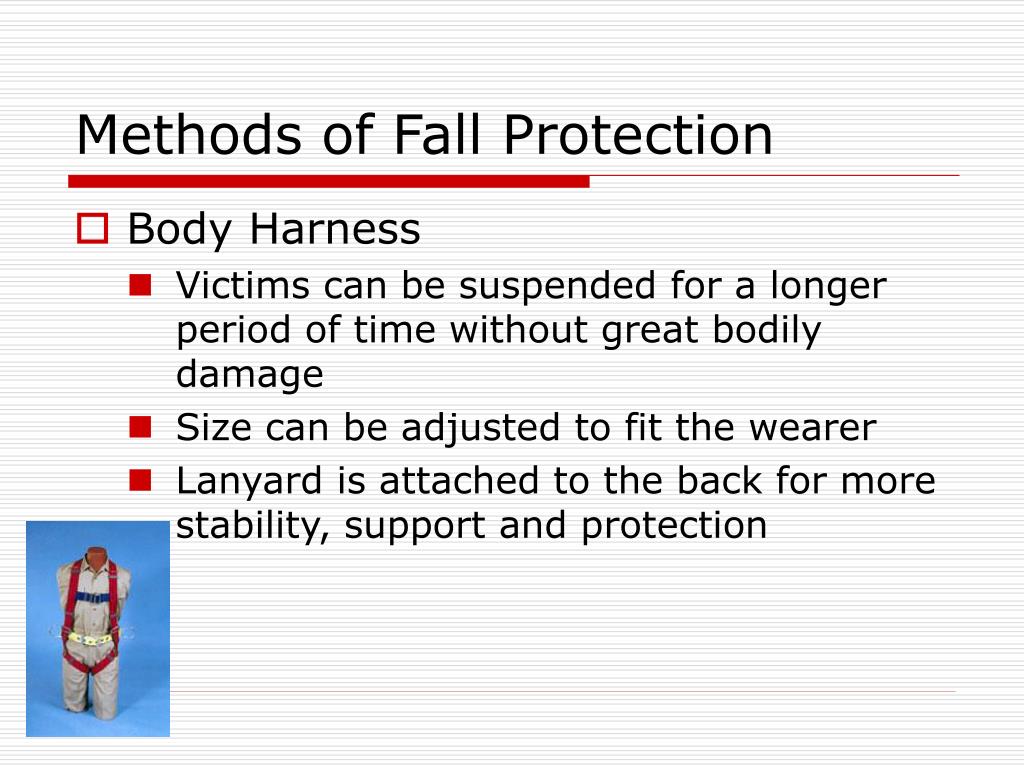 Methods of Fall Protection

Body Harness

Victims can be suspended for a longer period of time without great bodily damage

Size can be adjusted to fit the wearer

Lanyard is attached to the back for more stability, support and protection